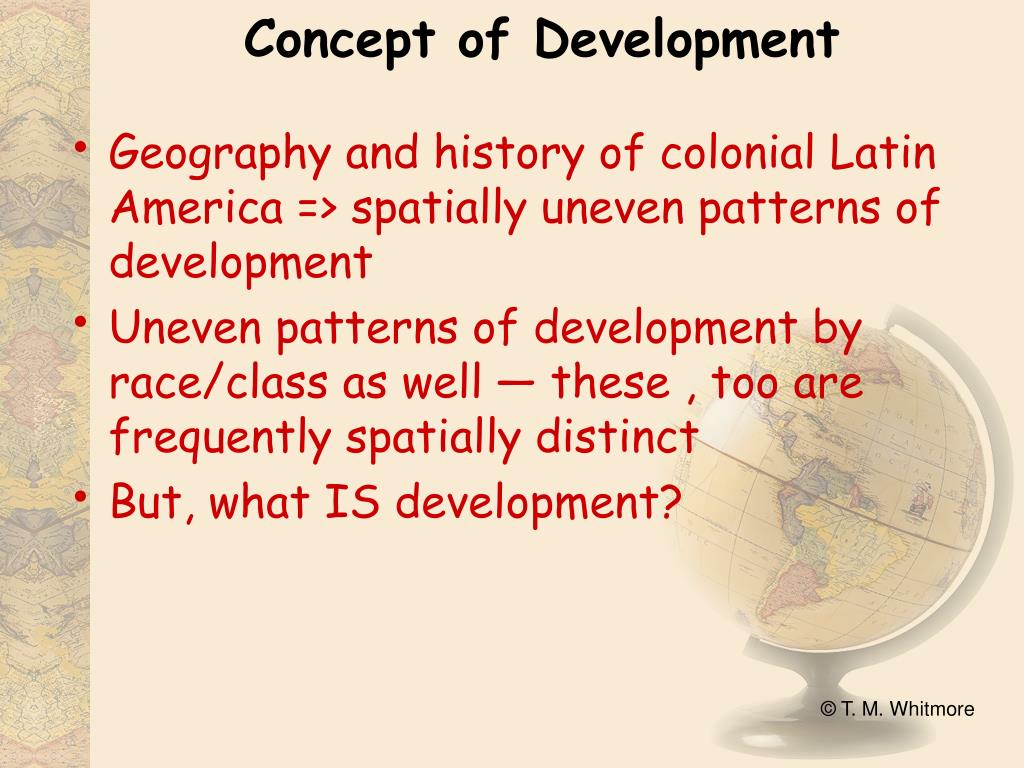 Concept of Development

• Geography and history of colonial Latin America => spatially uneven patterns of development
• Uneven patterns of development by race/class as well — these , too are frequently spatially distinct
• But, what IS development?

© T. M. Whitmore